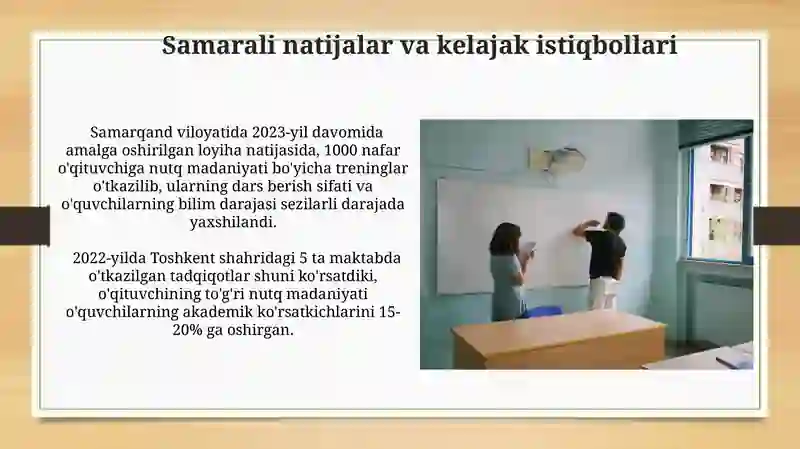 Samarali natijalar va kelajak istiqbollari

Samarqand viloyatida 2023-yil davomida amalga oshirilgan loyiha natijasida, 1000 nafar o'qituvchiga nutq madaniyati bo'yicha treninglar o'tkazilib, ularning dars berish sifati va o'quvchilarning bilim darajasi sezilarli darajada yaxshilandi.

2022-yilda Toshkent shahridagi 5 ta maktabda o'tkazilgan tadqiqotlar shuni ko'rsatdiki, o'qituvchining to'g'ri nutq madaniyati o'quvchilarning akademik ko'rsatkichlarini 15-20% ga oshirgan.